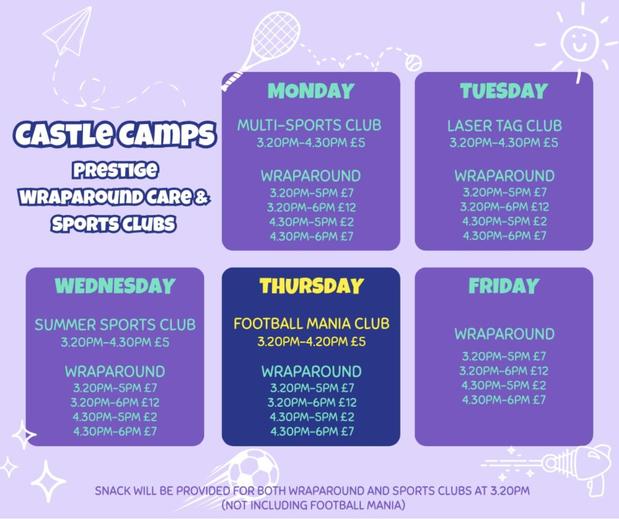 CASTLE CAMPS
PRESTIGE
WRAPAROUND CARE &
SPORTS CLUBS

MONDAY

MULTI-SPORTS CLUB
3.20PM-4.30PM £5

WRAPAROUND
3.20PM-5PM £7
3.20PM-6PM £12
4.30PM-5PM £2
4.30PM-6PM £7

TUESDAY

LASER TAG CLUB
3.20PM-4.30PM £5

WRAPAROUND
3.20PM-5PM £7
3.20PM-6PM £12
4.30PM-5PM £2
4.30PM-6PM £7

WEDNESDAY

SUMMER SPORTS CLUB
3.20PM-4.30PM £5

WRAPAROUND
3.20PM-5PM £7
3.20PM-6PM £12
4.30PM-5PM £2
4.30PM-6PM £7

THURSDAY

FOOTBALL MANIA CLUB
3.20PM-4.20PM £5

WRAPAROUND
3.20PM-5PM £7
3.20PM-6PM £12
4.30PM-5PM £2
4.30PM-6PM £7

FRIDAY

WRAPAROUND
3.20PM-5PM £7
3.20PM-6PM £12
4.30PM-5PM £2
4.30PM-6PM £7

SNACK WILL BE PROVIDED FOR BOTH WRAPAROUND AND SPORTS CLUBS AT 3.20PM
(NOT INCLUDING FOOTBALL MANIA)